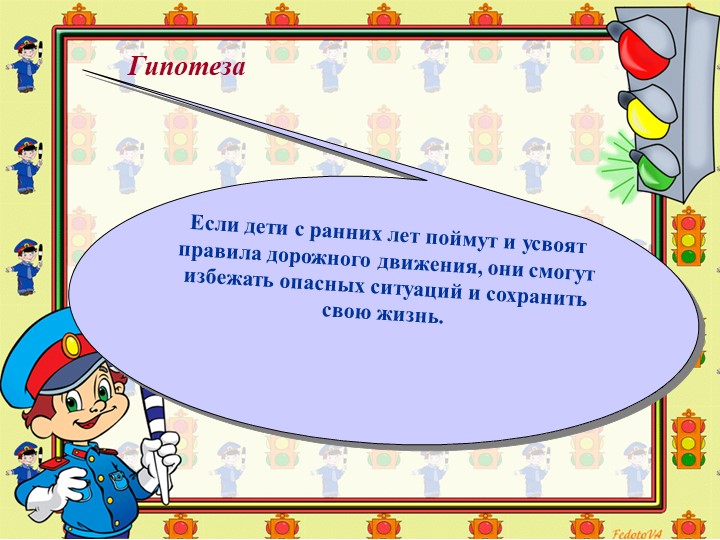 Гипотеза

Если дети с ранних лет поймут и усвоят правила дорожного движения, они смогут избежать опасных ситуаций и сохранить свою жизнь.

FedotoVA